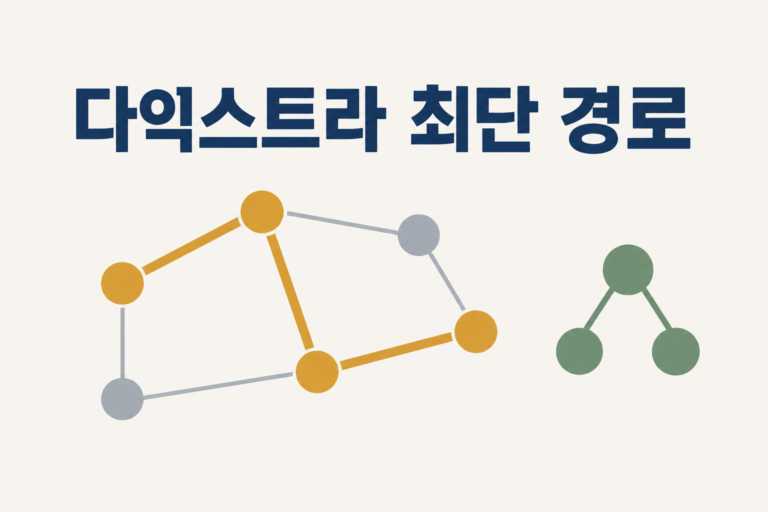 다익스트라 최단 경로